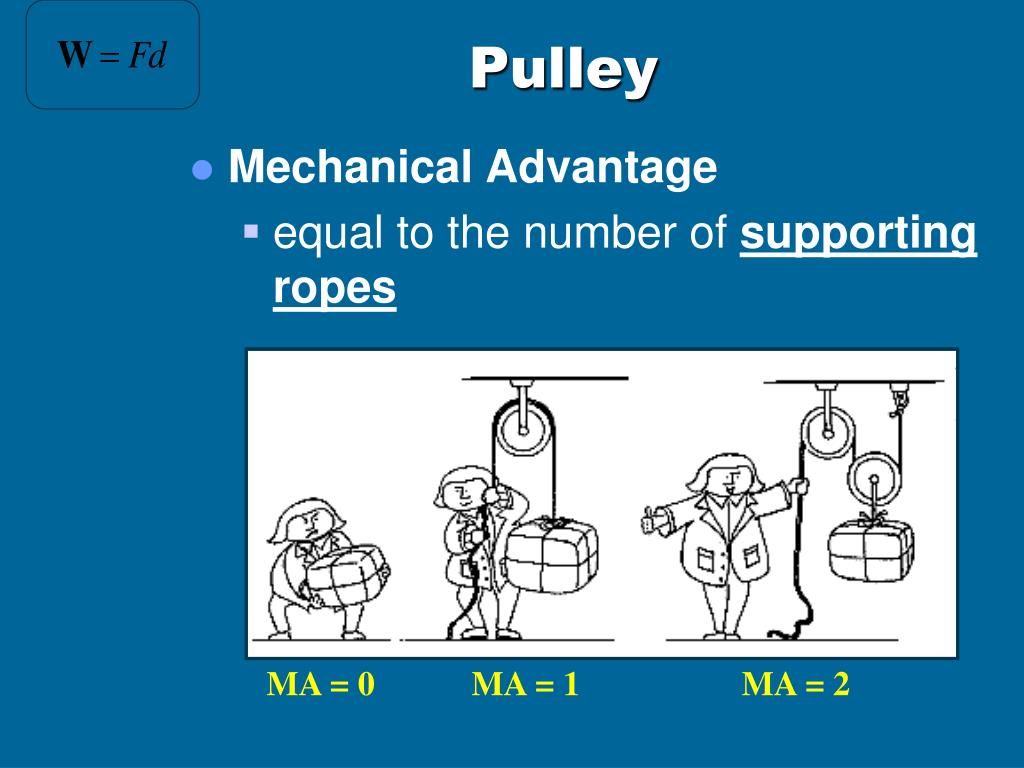 $\mathbf{W} = Fd$

Pulley

Mechanical Advantage

equal to the number of supporting ropes

MA = 0 MA = 1 MA = 2